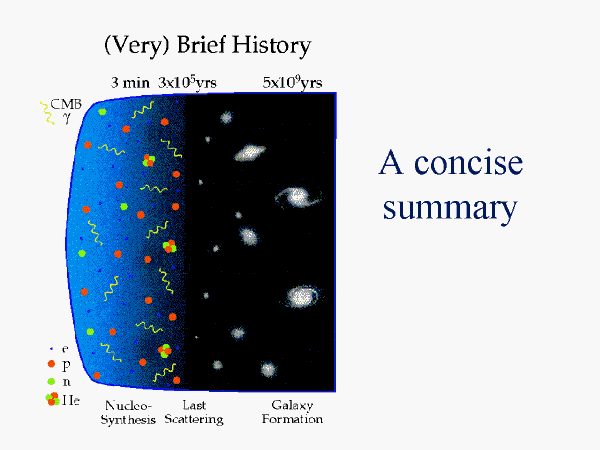 (Very) Brief History

3 min $3x10^5$yrs $5x10^9$yrs

CMB
$\gamma$

e
p
n
He

Nucleo-Synthesis Last Scattering Galaxy Formation

A concise summary